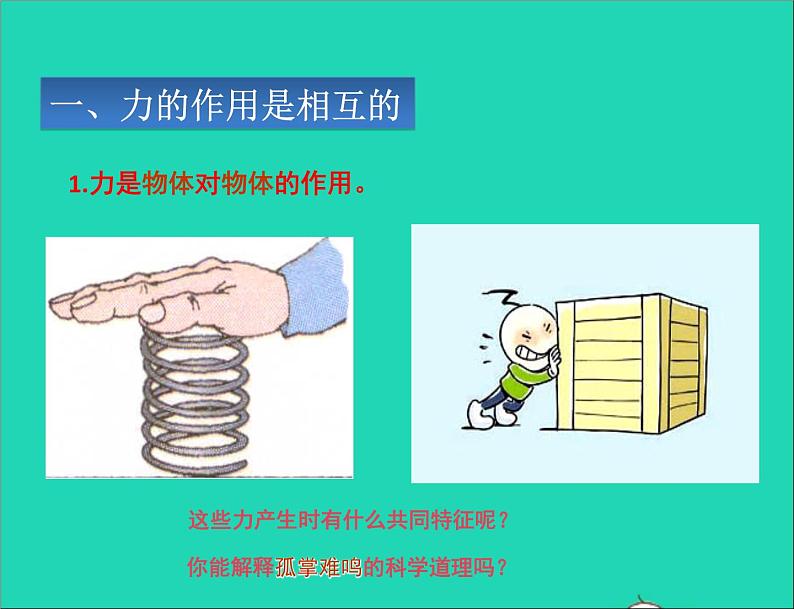 一、力的作用是相互的

1.力是物体对物体的作用。

这些力产生时有什么共同特征呢？

你能解释孤掌难鸣的科学道理吗？